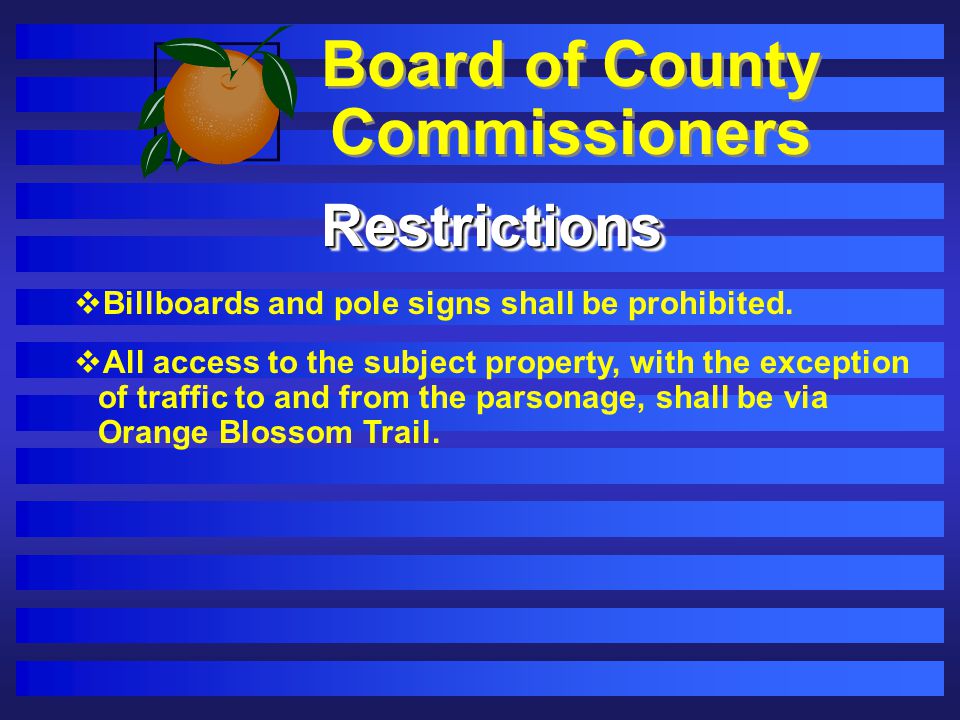 Board of County Commissioners

Restrictions

❖Billboards and pole signs shall be prohibited.

❖All access to the subject property, with the exception of traffic to and from the parsonage, shall be via Orange Blossom Trail.